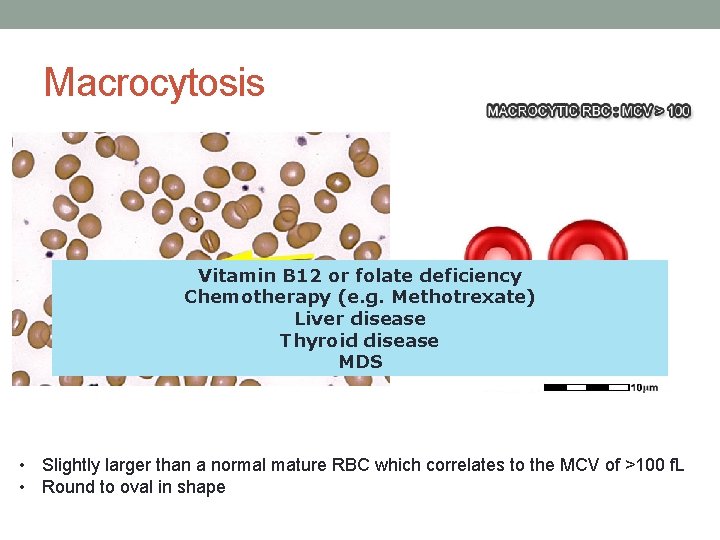 Macrocytosis

MACROCYTIC RBC : MCV > 100

Vitamin B12 or folate deficiency
Chemotherapy (e.g. Methotrexate)
Liver disease
Thyroid disease
MDS

10μm

• Slightly larger than a normal mature RBC which correlates to the MCV of >100 fL
• Round to oval in shape